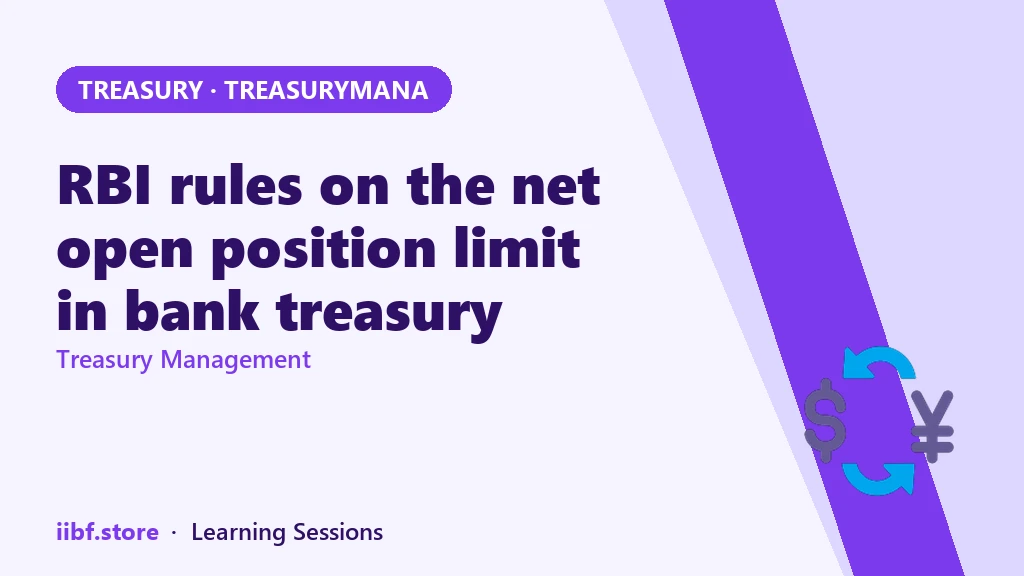 TREASURY · TREASURYMANA

RBI rules on the net open position limit in bank treasury

Treasury Management

$ ¥

iibf.store · Learning Sessions